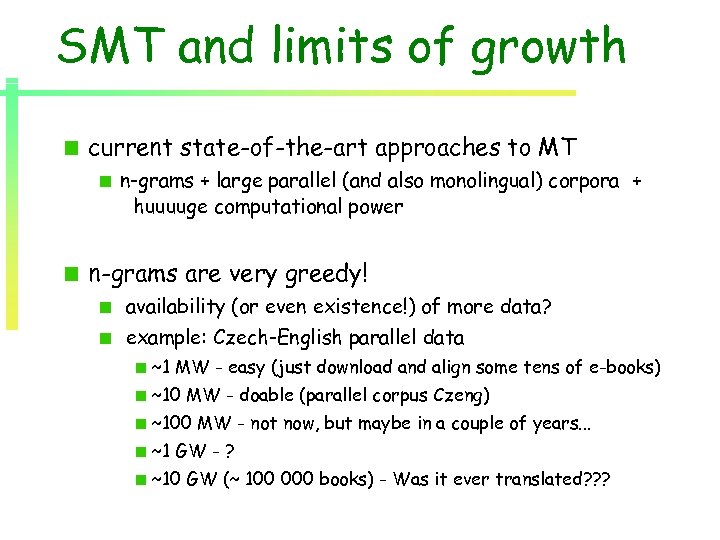 SMT and limits of growth

current state-of-the-art approaches to MT

n-grams + large parallel (and also monolingual) corpora + huuuuge computational power

n-grams are very greedy!

availability (or even existence!) of more data?

example: Czech-English parallel data

~1 MW - easy (just download and align some tens of e-books)

~10 MW - doable (parallel corpus Czeng)

~100 MW - not now, but maybe in a couple of years...

~1 GW - ?

~10 GW (~ 100 000 books) - Was it ever translated???